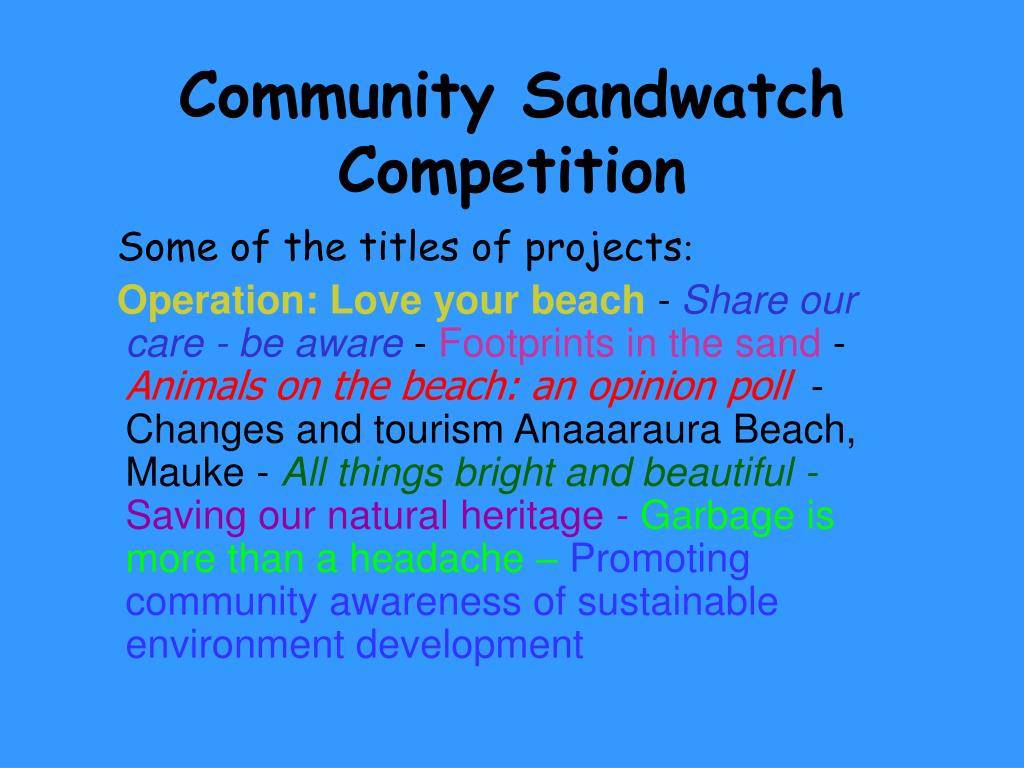 Community Sandwatch Competition

Some of the titles of projects:

Operation: Love your beach - Share our care - be aware - Footprints in the sand - Animals on the beach: an opinion poll - Changes and tourism Anaaaraura Beach, Mauke - All things bright and beautiful - Saving our natural heritage - Garbage is more than a headache – Promoting community awareness of sustainable environment development